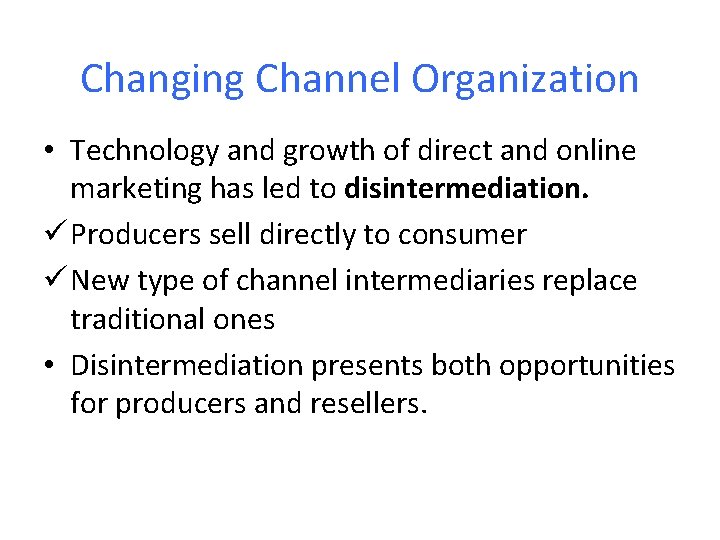 Changing Channel Organization

• Technology and growth of direct and online marketing has led to **disintermediation.**

✓ Producers sell directly to consumer

✓ New type of channel intermediaries replace traditional ones

• Disintermediation presents both opportunities for producers and resellers.